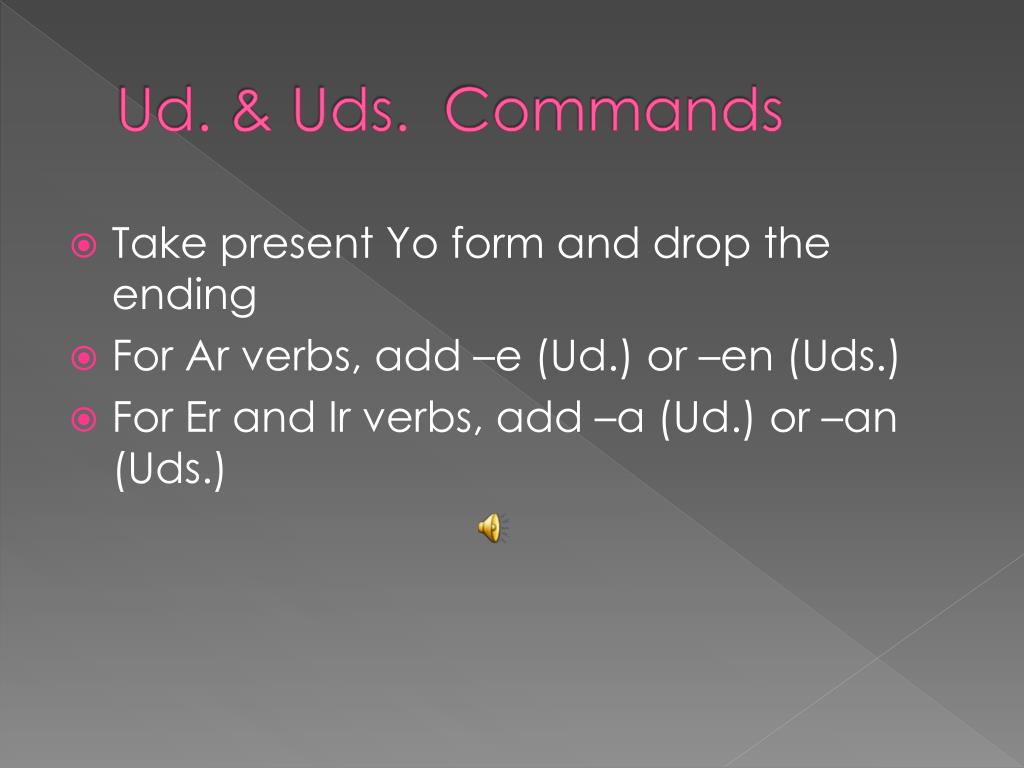 Ud. & Uds.  Commands

Take present Yo form and drop the ending

For Ar verbs, add –e (Ud.) or –en (Uds.)

For Er and Ir verbs, add –a (Ud.) or –an (Uds.)